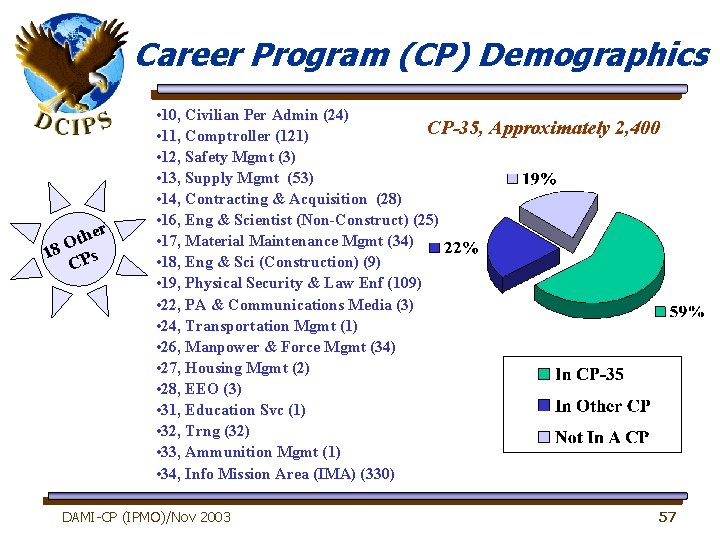 DCIPS

Career Program (CP) Demographics

18 Other CPs

•10, Civilian Per Admin (24)
•11, Comptroller (121)
•12, Safety Mgmt (3)
•13, Supply Mgmt (53)
•14, Contracting & Acquisition (28)
•16, Eng & Scientist (Non-Construct) (25)
•17, Material Maintenance Mgmt (34)
•18, Eng & Sci (Construction) (9)
•19, Physical Security & Law Enf (109)
•22, PA & Communications Media (3)
•24, Transportation Mgmt (1)
•26, Manpower & Force Mgmt (34)
•27, Housing Mgmt (2)
•28, EEO (3)
•31, Education Svc (1)
•32, Trng (32)
•33, Ammunition Mgmt (1)
•34, Info Mission Area (IMA) (330)

CP-35, Approximately 2,400

19%
22%
59%

In CP-35
In Other CP
Not In A CP

DAMI-CP (IPMO)/Nov 2003

57